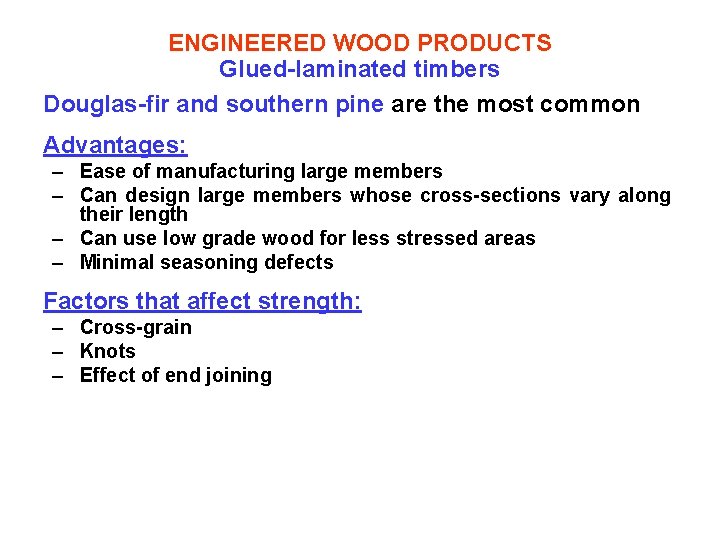 ENGINEERED WOOD PRODUCTS
Glued-laminated timbers

Douglas-fir and southern pine are the most common

Advantages:
– Ease of manufacturing large members
– Can design large members whose cross-sections vary along their length
– Can use low grade wood for less stressed areas
– Minimal seasoning defects

Factors that affect strength:
– Cross-grain
– Knots
– Effect of end joining